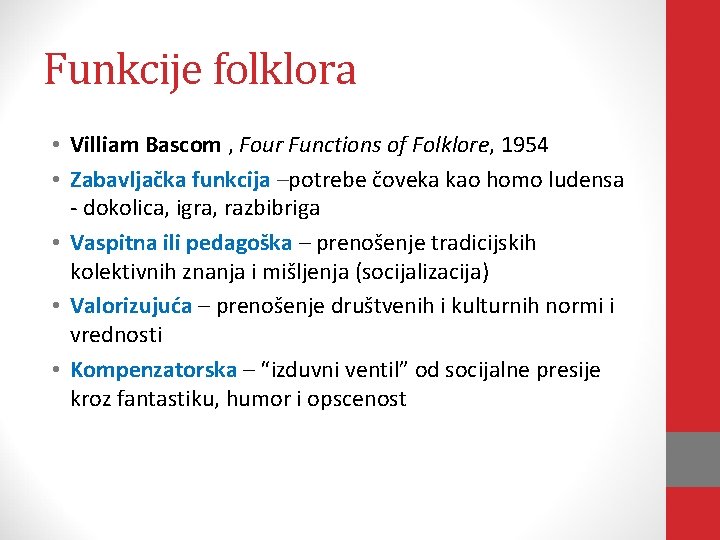 Funkcije folklora

• Villiam Bascom , Four Functions of Folklore, 1954
• Zabavljačka funkcija –potrebe čoveka kao homo ludensa - dokolica, igra, razbibriga
• Vaspitna ili pedagoška – prenošenje tradicijskih kolektivnih znanja i mišljenja (socijalizacija)
• Valorizujuća – prenošenje društvenih i kulturnih normi i vrednosti
• Kompenzatorska – “izduvni ventil” od socijalne presije kroz fantastiku, humor i opscenost